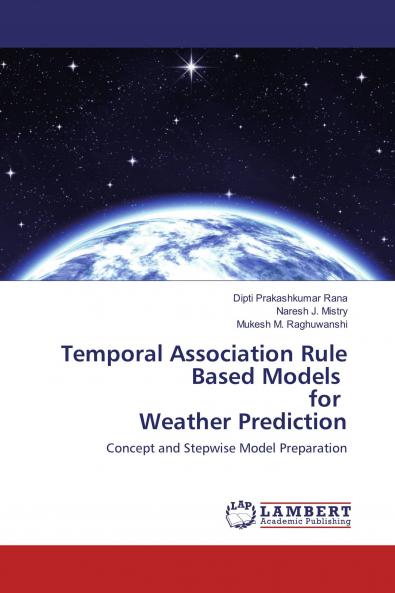 Dipti Prakashkumar Rana
Naresh J. Mistry
Mukesh M. Raghuwanshi

Temporal Association Rule Based Models for Weather Prediction

Concept and Stepwise Model Preparation

LAP LAMBERT Academic Publishing